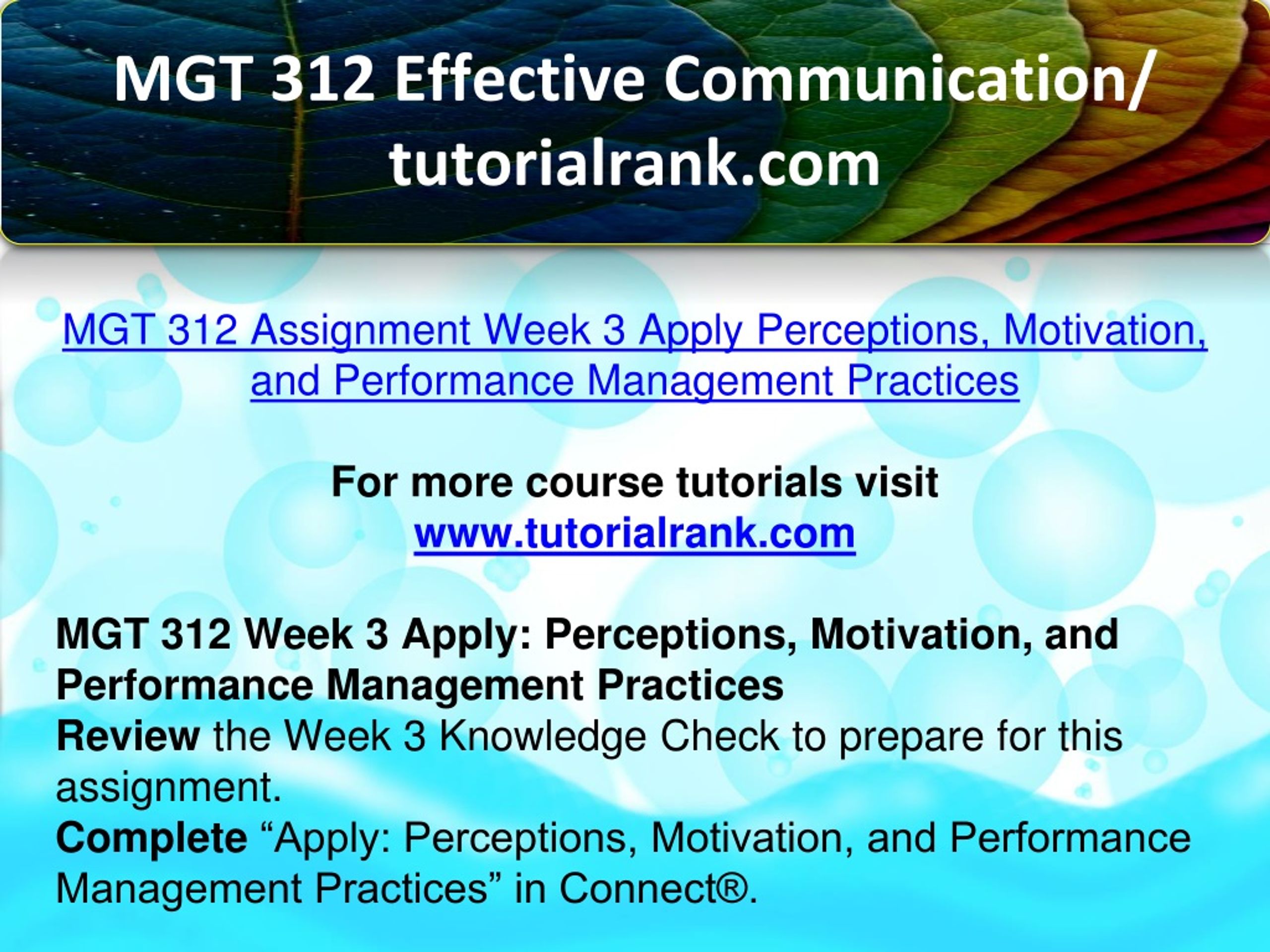 MGT 312 Effective Communication/ tutorialrank.com

MGT 312 Assignment Week 3 Apply Perceptions, Motivation, and Performance Management Practices

For more course tutorials visit
www.tutorialrank.com

MGT 312 Week 3 Apply: Perceptions, Motivation, and Performance Management Practices
Review the Week 3 Knowledge Check to prepare for this assignment.
Complete “Apply: Perceptions, Motivation, and Performance Management Practices” in Connect®.